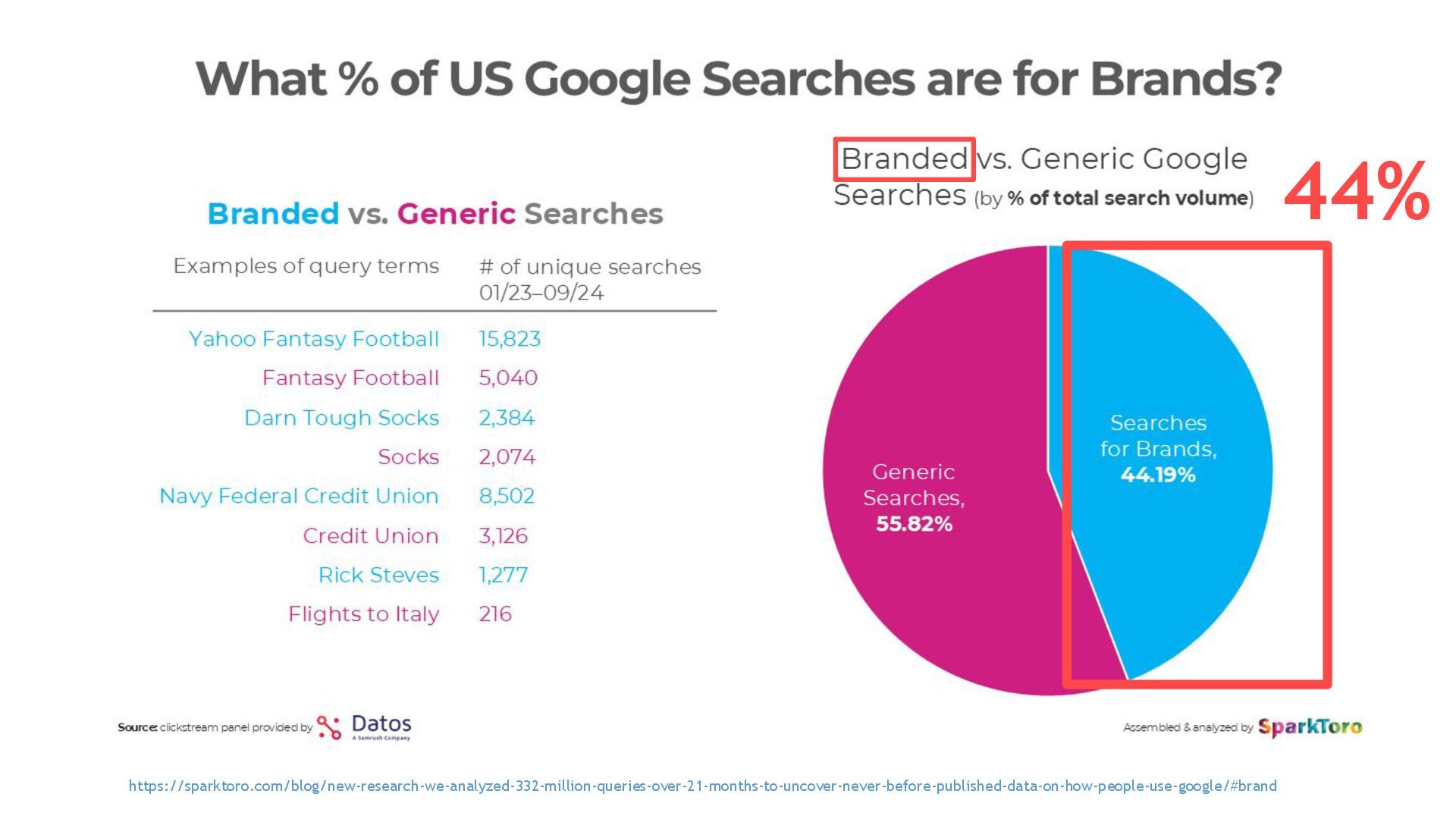 What % of US Google Searches are for Brands?

Branded vs. Generic Searches

| Examples of query terms | # of unique searches 01/23–09/24 |
|---|---|
| Yahoo Fantasy Football | 15,823 |
| Fantasy Football | 5,040 |
| Darn Tough Socks | 2,384 |
| Socks | 2,074 |
| Navy Federal Credit Union | 8,502 |
| Credit Union | 3,126 |
| Rick Steves | 1,277 |
| Flights to Italy | 216 |

Branded vs. Generic Google Searches (by % of total search volume)

44%

Generic Searches, 55.82%

Searches for Brands, 44.19%

Source: clickstream panel provided by Datos A Semrush Company

Assembled & analyzed by SparkToro

https://sparktoro.com/blog/new-research-we-analyzed-332-million-queries-over-21-months-to-uncover-never-before-published-data-on-how-people-use-google/#brand